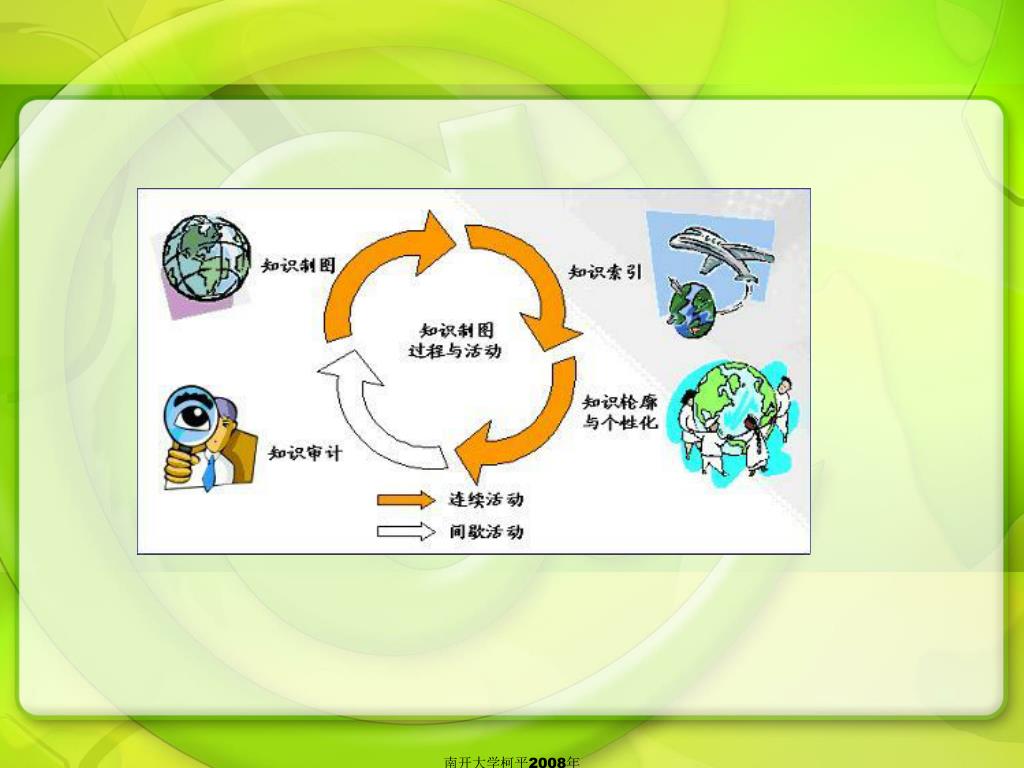 知识制图

知识索引

知识制图
过程与活动

知识轮廓
与个性化

知识审计

连续活动

间歇活动

南开大学柯平2008年